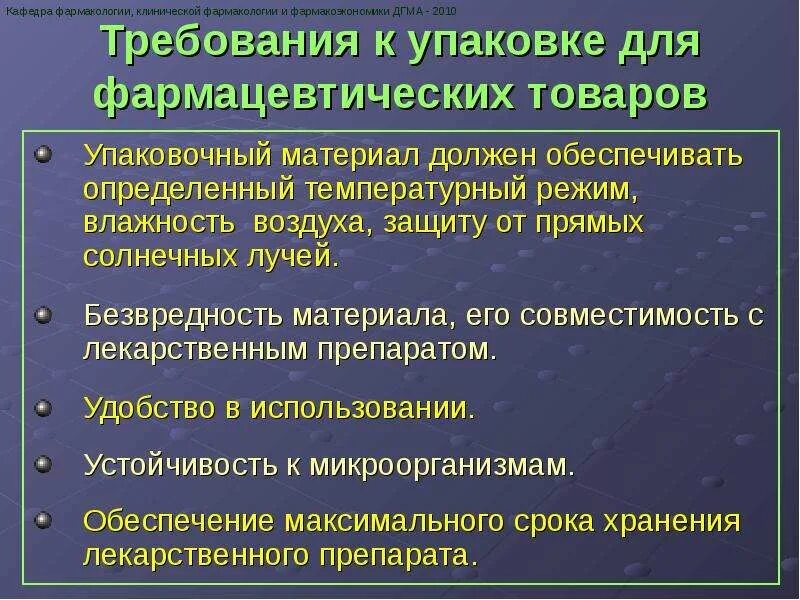 Кафедра фармакологии, клинической фармакологии и фармакоэкономики ДГМА - 2010

Требования к упаковке для фармацевтических товаров

Упаковочный материал должен обеспечивать определенный температурный режим, влажность воздуха, защиту от прямых солнечных лучей.

Безвредность материала, его совместимость с лекарственным препаратом.

Удобство в использовании.

Устойчивость к микроорганизмам.

Обеспечение максимального срока хранения лекарственного препарата.